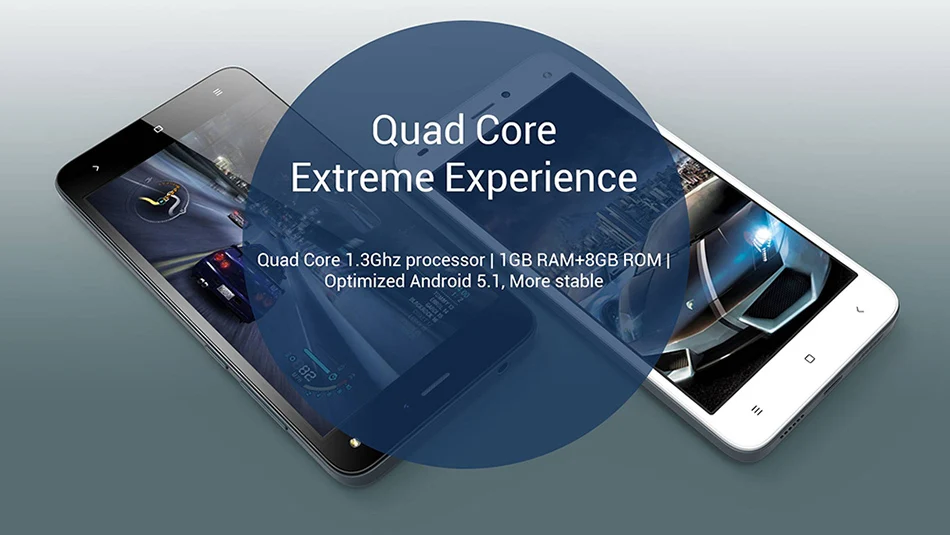 Quad Core
Extreme Experience

Quad Core 1.3Ghz processor | 1GB RAM+8GB ROM | Optimized Android 5.1, More stable